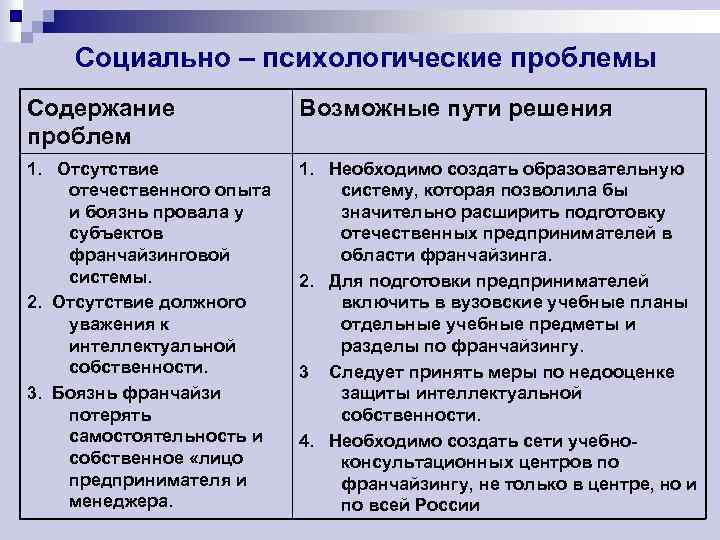 Социально – психологические проблемы

| Содержание проблем | Возможные пути решения |
|---|---|
| 1. Отсутствие отечественного опыта и боязнь провала у субъектов франчайзинговой системы. 2. Отсутствие должного уважения к интеллектуальной собственности. 3. Боязнь франчайзи потерять самостоятельность и собственное «лицо предпринимателя и менеджера. | 1. Необходимо создать образовательную систему, которая позволила бы значительно расширить подготовку отечественных предпринимателей в области франчайзинга. 2. Для подготовки предпринимателей включить в вузовские учебные планы отдельные учебные предметы и разделы по франчайзингу. 3 Следует принять меры по недооценке защиты интеллектуальной собственности. 4. Необходимо создать сети учебно-консультационных центров по франчайзингу, не только в центре, но и по всей России |